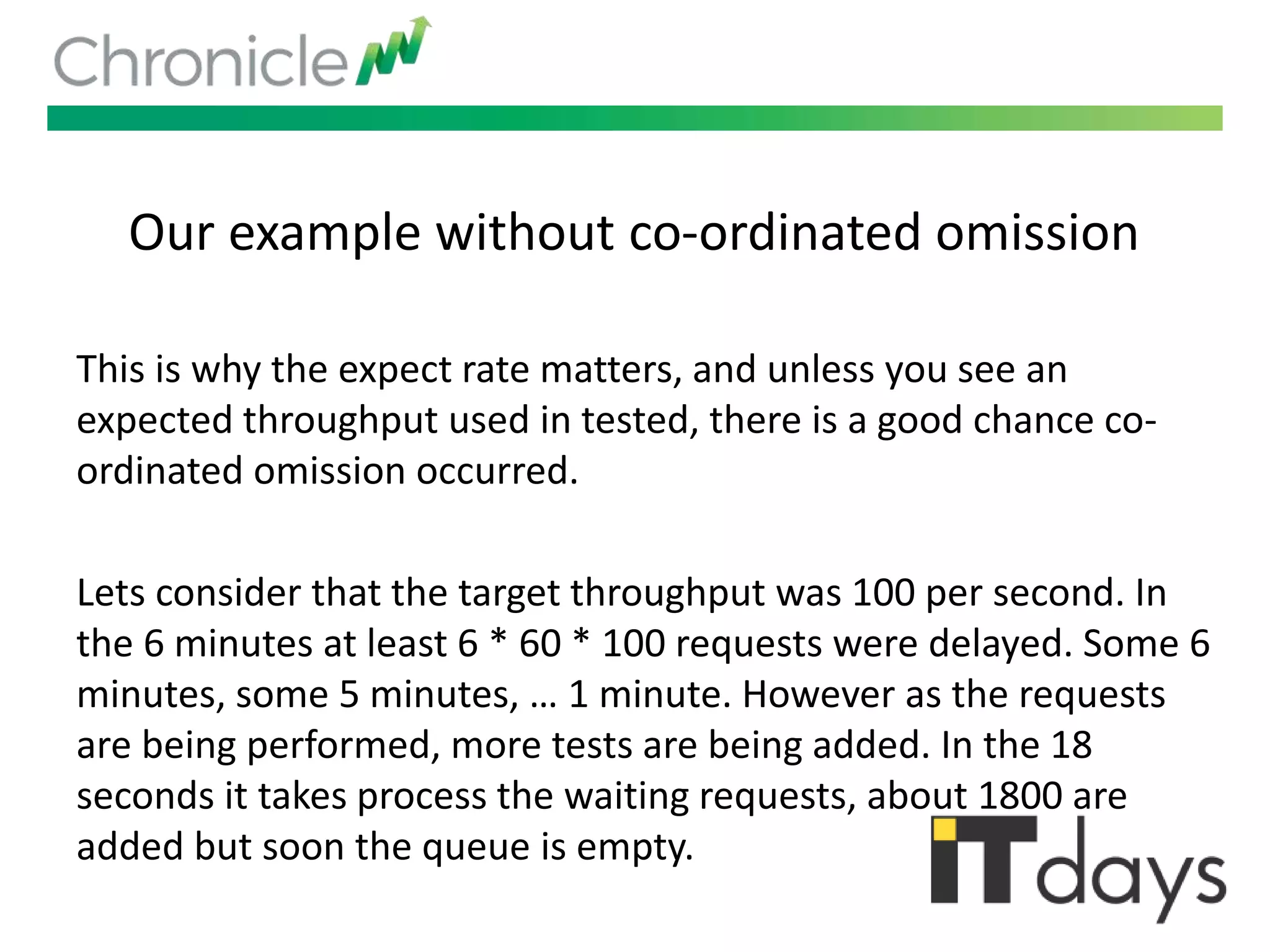 Chronicle

Our example without co-ordinated omission

This is why the expect rate matters, and unless you see an expected throughput used in tested, there is a good chance co-ordinated omission occurred.

Lets consider that the target throughput was 100 per second. In the 6 minutes at least 6 * 60 * 100 requests were delayed. Some 6 minutes, some 5 minutes, … 1 minute. However as the requests are being performed, more tests are being added. In the 18 seconds it takes process the waiting requests, about 1800 are added but soon the queue is empty.

ITdays